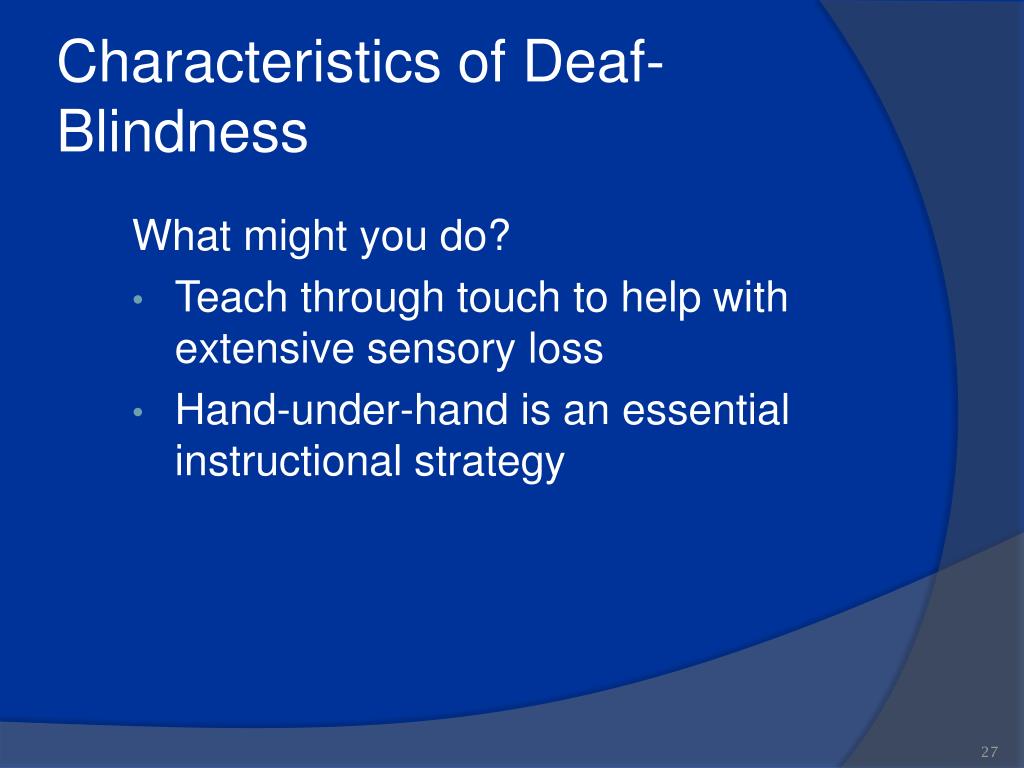 Characteristics of Deaf-Blindness

What might you do?

• Teach through touch to help with extensive sensory loss
• Hand-under-hand is an essential instructional strategy

27